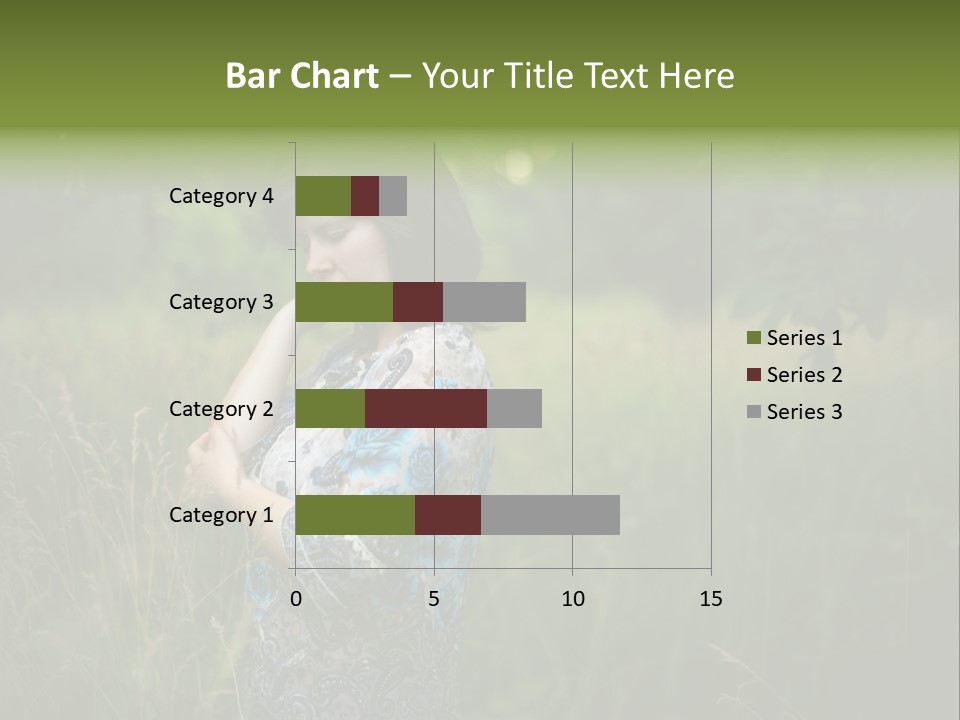 Bar Chart – Your Title Text Here

Category 4
Category 3
Category 2
Category 1

0
5
10
15

Series 1
Series 2
Series 3